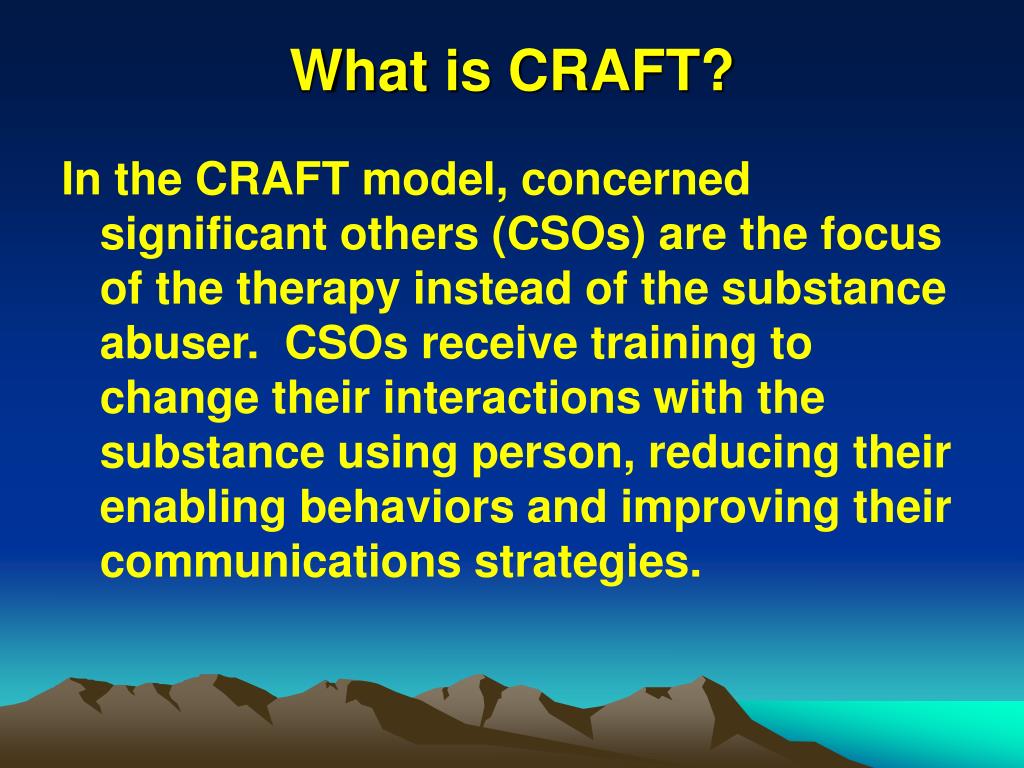 What is CRAFT?

In the CRAFT model, concerned significant others (CSOs) are the focus of the therapy instead of the substance abuser. CSOs receive training to change their interactions with the substance using person, reducing their enabling behaviors and improving their communications strategies.